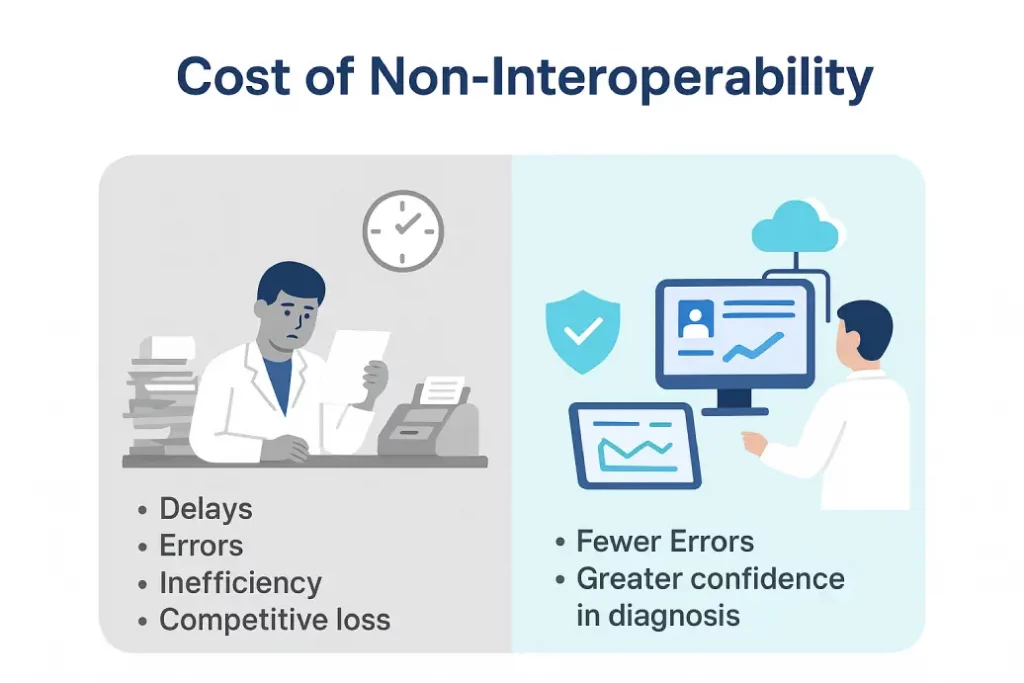 Cost of Non-Interoperability

• Delays
• Errors
• Inefficiency
• Competitive loss

• Fewer Errors
• Greater confidence in diagnosis